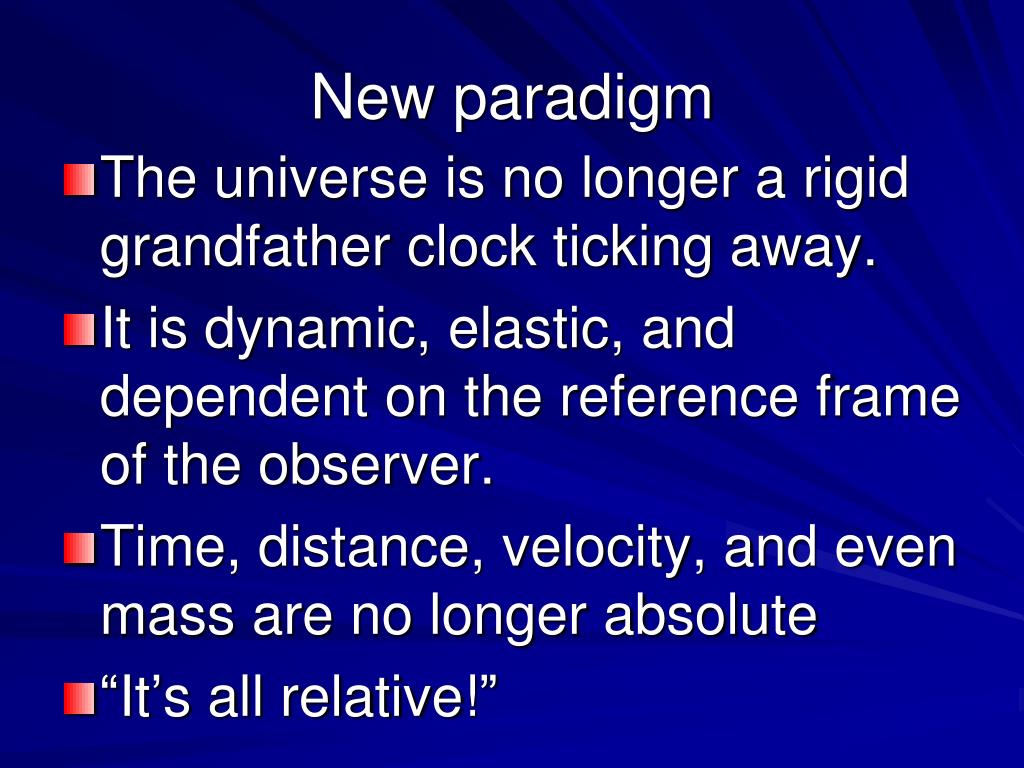 New paradigm

The universe is no longer a rigid grandfather clock ticking away.

It is dynamic, elastic, and dependent on the reference frame of the observer.

Time, distance, velocity, and even mass are no longer absolute

“It’s all relative!”